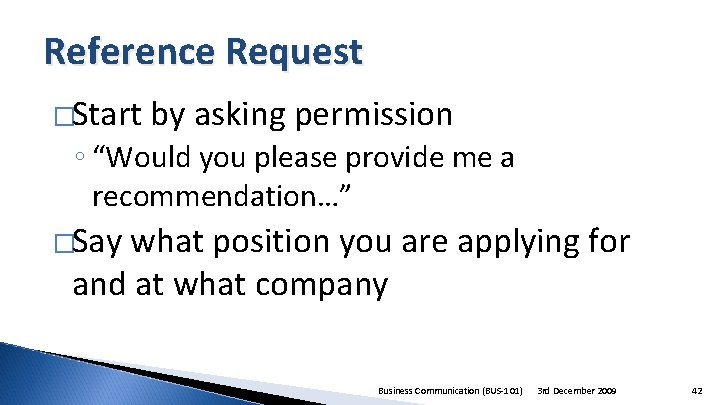 Reference Request

□Start by asking permission

◦ “Would you please provide me a recommendation…”

□Say what position you are applying for and at what company

Business Communication (BUS-101) 3rd December 2009 42